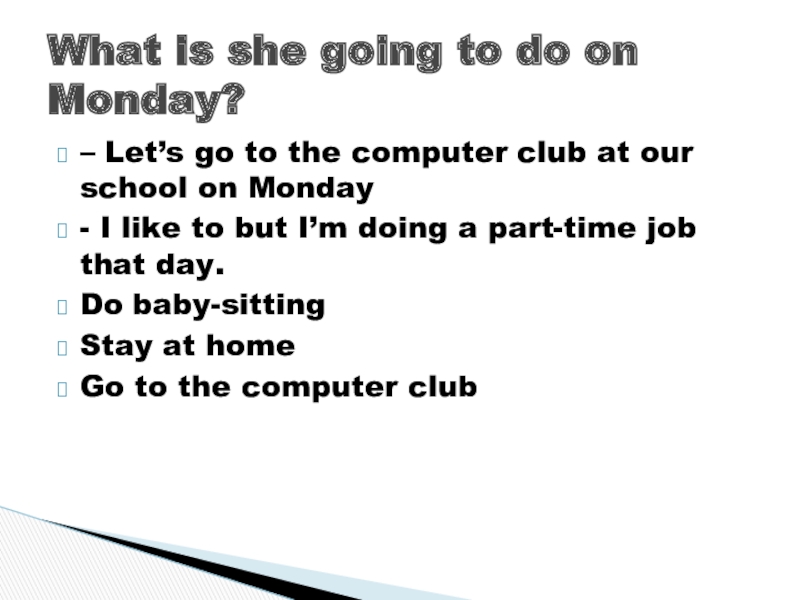 What is she going to do on Monday?

– Let’s go to the computer club at our school on Monday

- I like to but I’m doing a part-time job that day.

Do baby-sitting

Stay at home

Go to the computer club